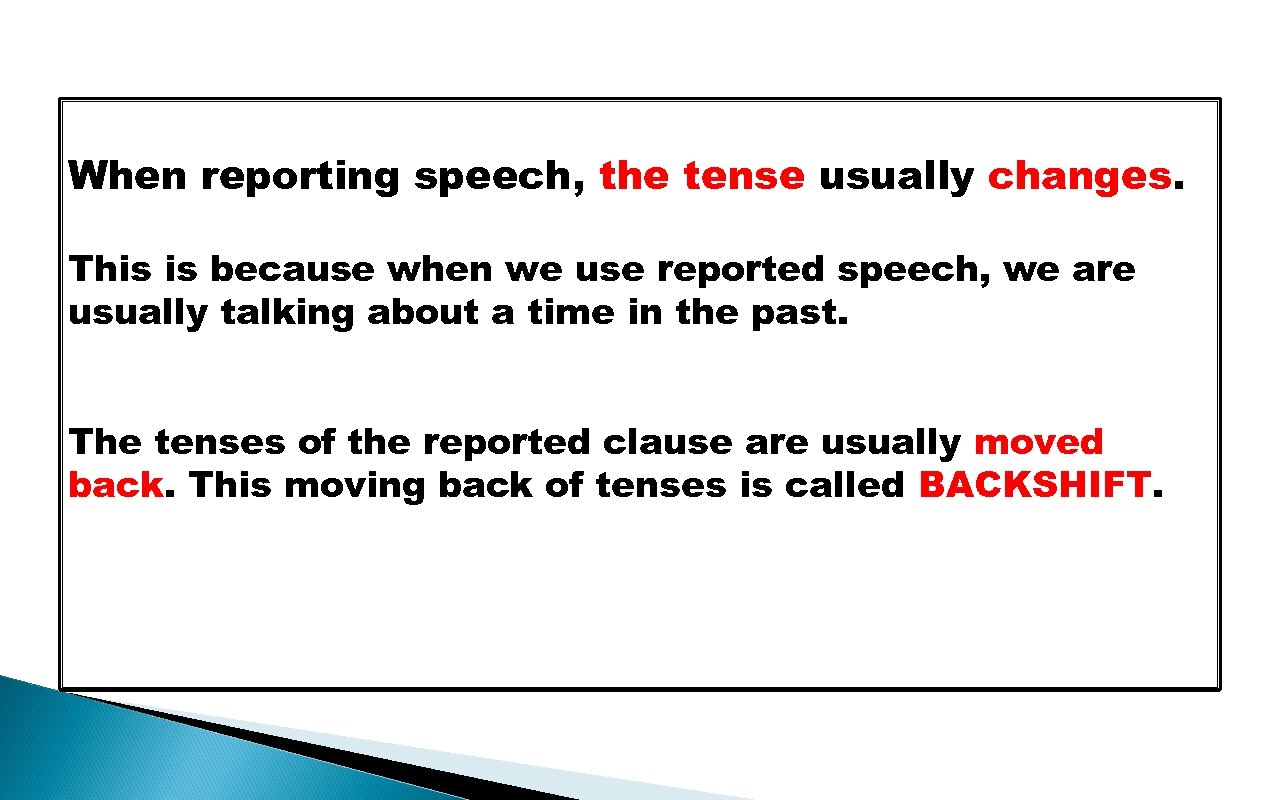 When reporting speech, the tense usually changes.

This is because when we use reported speech, we are usually talking about a time in the past.

The tenses of the reported clause are usually moved back. This moving back of tenses is called BACKSHIFT.